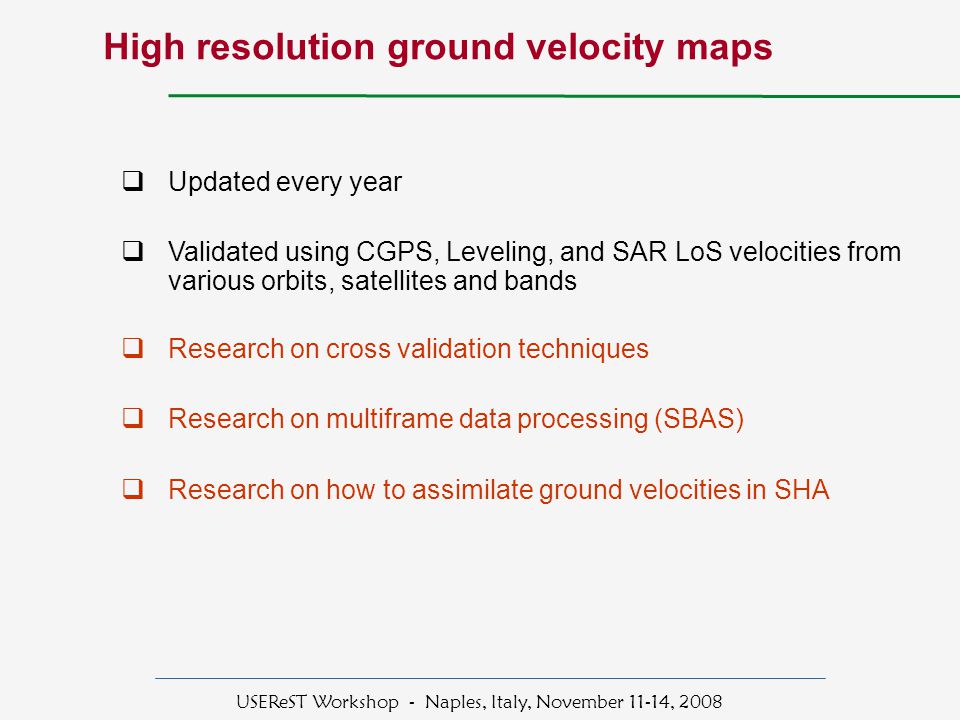 High resolution ground velocity maps

❑ Updated every year

❑ Validated using CGPS, Leveling, and SAR LoS velocities from various orbits, satellites and bands

❑ Research on cross validation techniques

❑ Research on multiframe data processing (SBAS)

❑ Research on how to assimilate ground velocities in SHA

USEReST Workshop - Naples, Italy, November 11-14, 2008